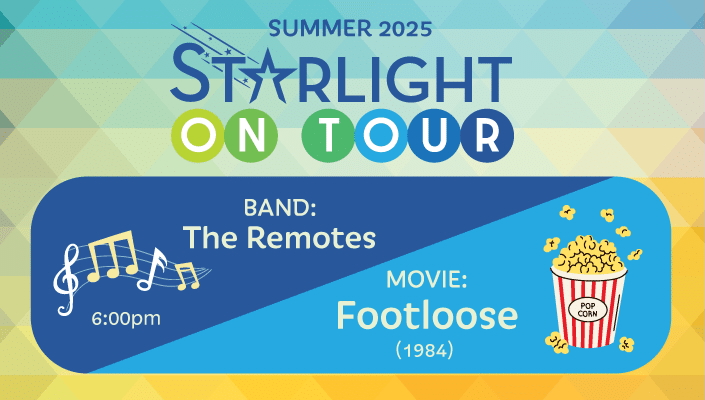 SUMMER 2025

STARLIGHT

ON TOUR

BAND:
The Remotes

6:00pm

MOVIE:
Footloose
(1984)

POP CORN